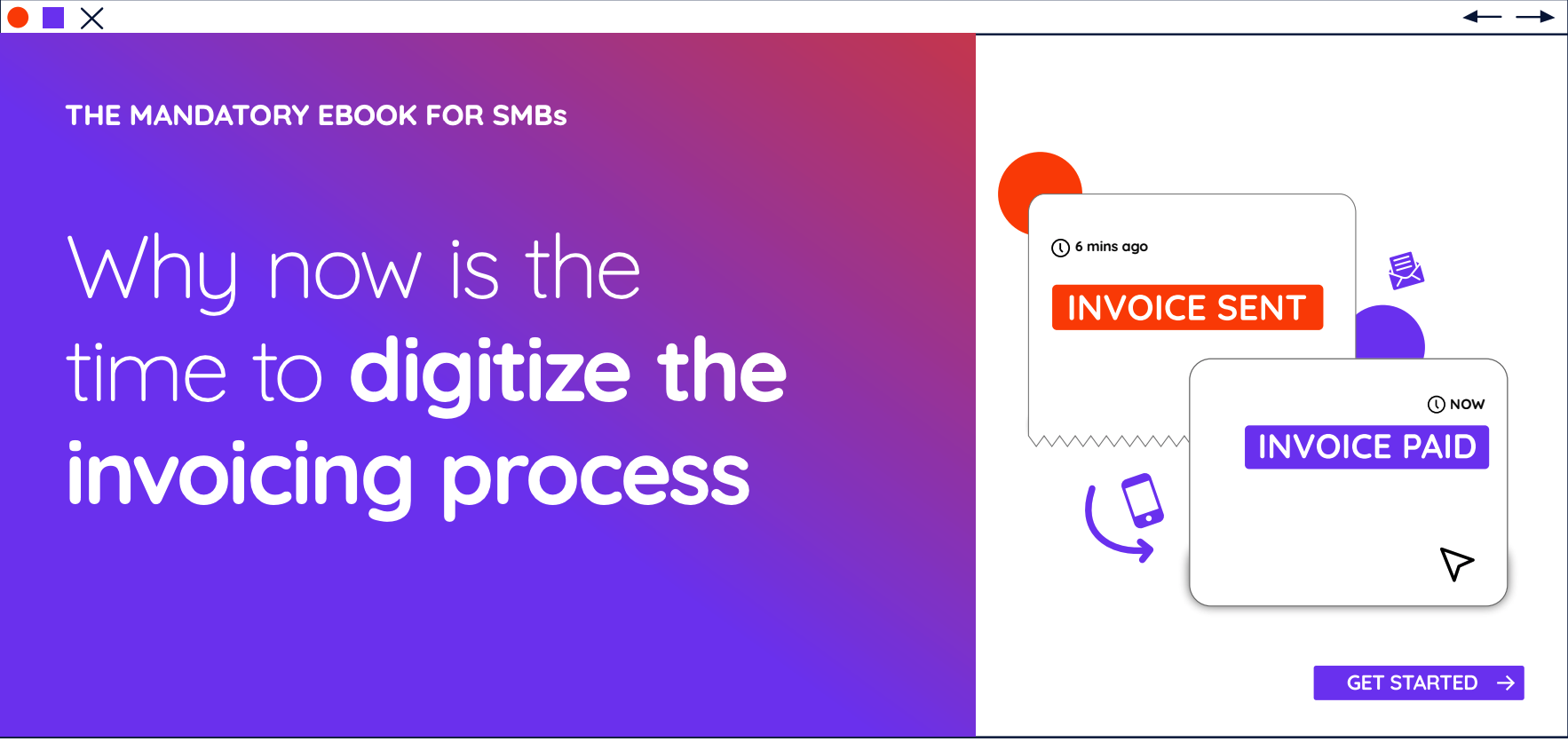 THE MANDATORY EBOOK FOR SMBs

Why now is the time to digitize the invoicing process

6 mins ago

INVOICE SENT

NOW

INVOICE PAID

GET STARTED